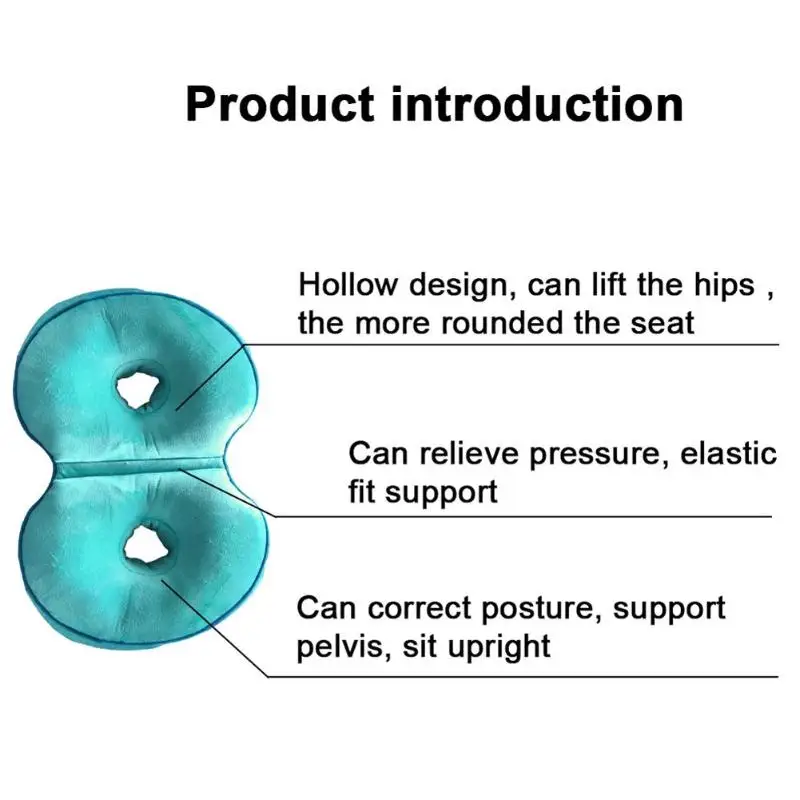 Product introduction

Hollow design, can lift the hips , the more rounded the seat

Can relieve pressure, elastic fit support

Can correct posture, support pelvis, sit upright